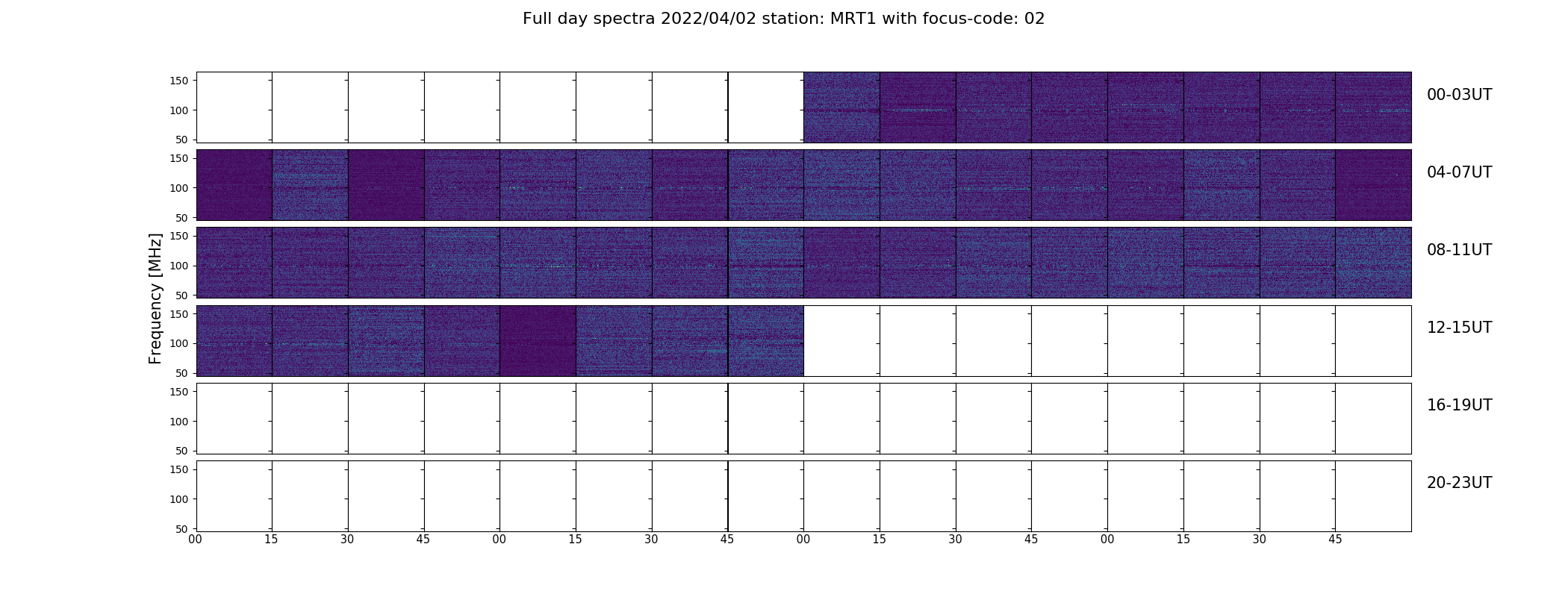 Full day spectra 2022/04/02 station: MRT1 with focus-code: 02

Frequency [MHz]

150
100
50

00-03UT

150
100
50

04-07UT

150
100
50

08-11UT

150
100
50

12-15UT

150
100
50

16-19UT

150
100
50

20-23UT

00 15 30 45 00 15 30 45 00 15 30 45 00 15 30 45